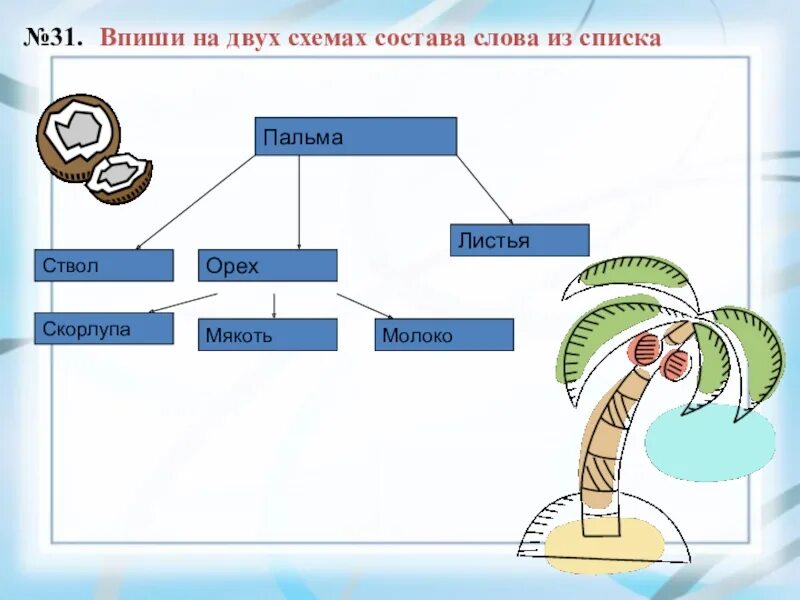 №31. Впиши на двух схемах состава слова из списка

Пальма

Ствол

Орех

Листья

Скорлупа

Мякоть

Молоко